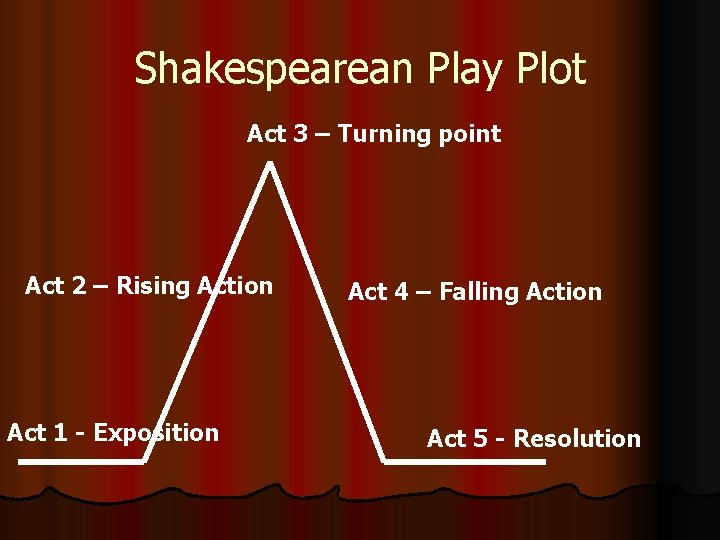 Shakespearean Play Plot

Act 3 – Turning point

Act 2 – Rising Action

Act 4 – Falling Action

Act 1 - Exposition

Act 5 - Resolution